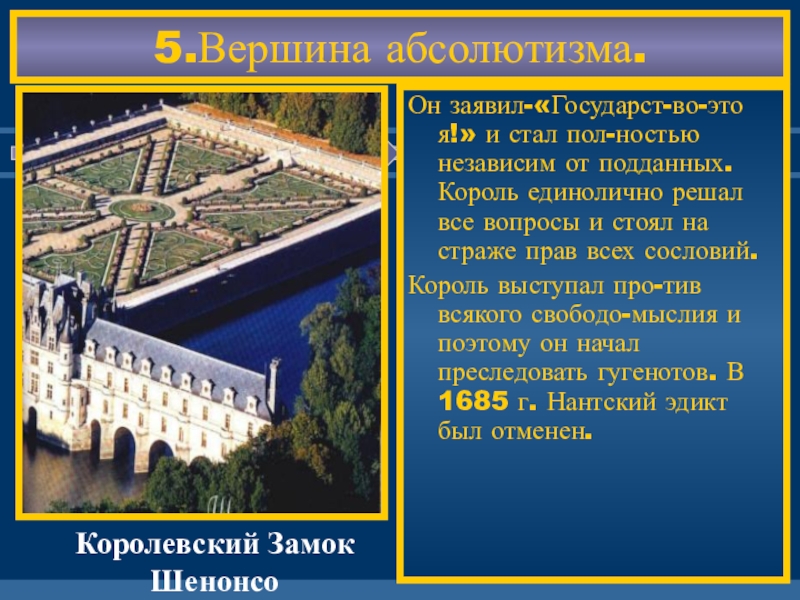 5.Вершина абсолютизма.

Он заявил-«Государст-во-это я!» и стал пол-ностью независим от подданных. Король единолично решал все вопросы и стоял на страже прав всех сословий.

Король выступал про-тив всякого свободо-мыслия и поэтому он начал преследовать гугенотов. В 1685 г. Нантский эдикт был отменен.

Королевский Замок Шенонсо